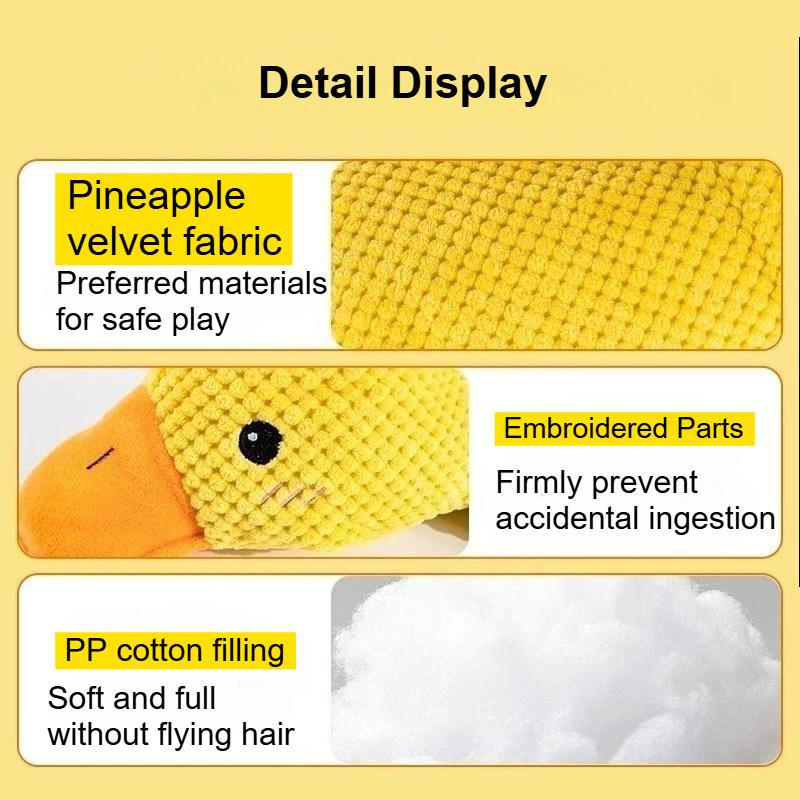 Detail Display

Pineapple velvet fabric

Preferred materials for safe play

Embroidered Parts

Firmly prevent accidental ingestion

PP cotton filling

Soft and full without flying hair